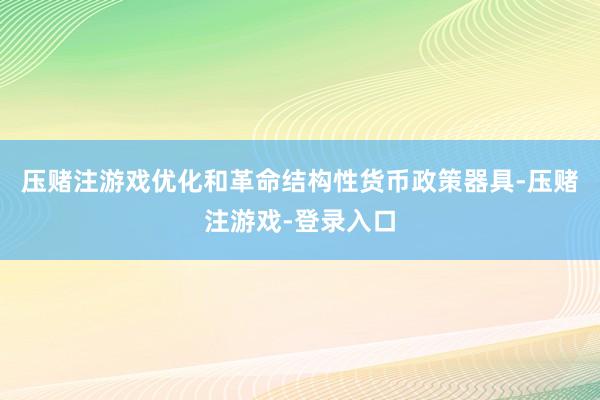 压赌注游戏优化和革命结构性货币政策器具-压赌注游戏-登录入口